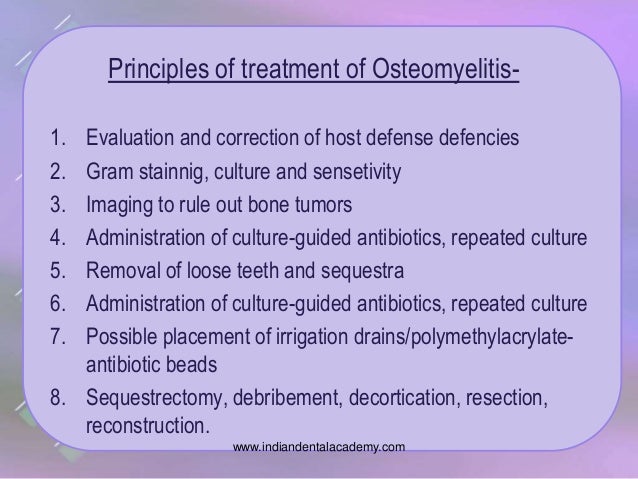 Principles of treatment of Osteomyelitis-

1. Evaluation and correction of host defense defencies
2. Gram stainnig, culture and sensetivity
3. Imaging to rule out bone tumors
4. Administration of culture-guided antibiotics, repeated culture
5. Removal of loose teeth and sequestra
6. Administration of culture-guided antibiotics, repeated culture
7. Possible placement of irrigation drains/polymethylacrylate-antibiotic beads
8. Sequestrectomy, debribement, decortication, resection, reconstruction.

www.indiandentalacademy.com